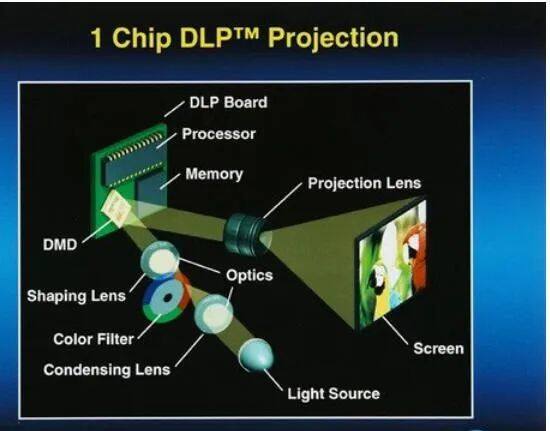 1 Chip DLP™ Projection

DLP Board

Processor

Memory

Projection Lens

DMD

Optics

Shaping Lens

Color Filter

Condensing Lens

Screen

Light Source